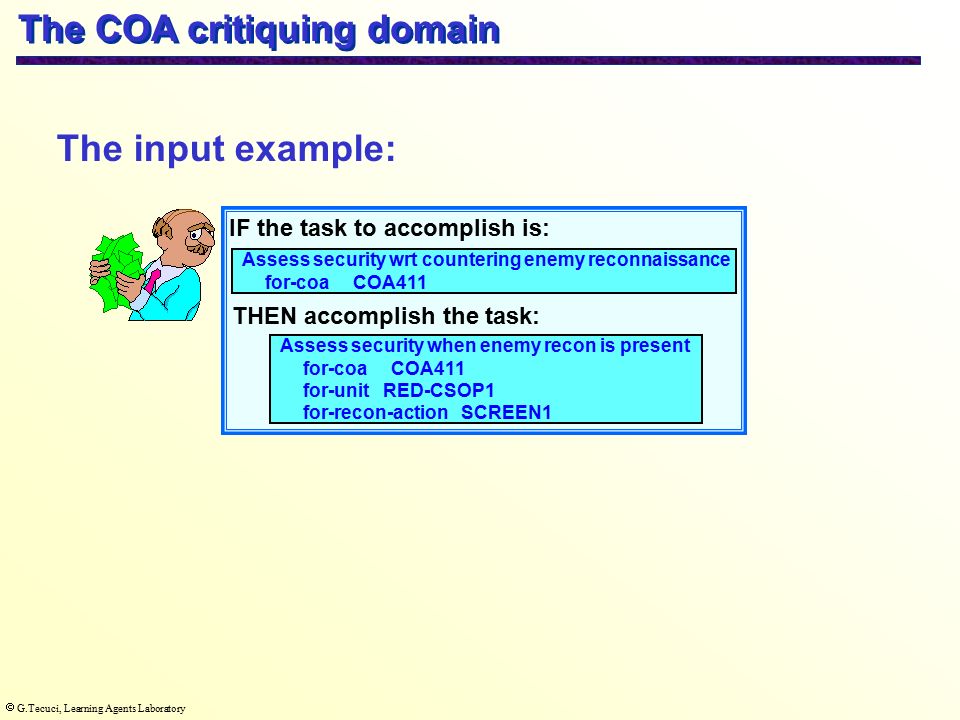 The COA critiquing domain

The input example:

IF the task to accomplish is:

Assess security wrt countering enemy reconnaissance
for-coa COA411

THEN accomplish the task:

Assess security when enemy recon is present
for-coa COA411
for-unit RED-CSOP1
for-recon-action SCREEN1

© G.Tecuci, Learning Agents Laboratory